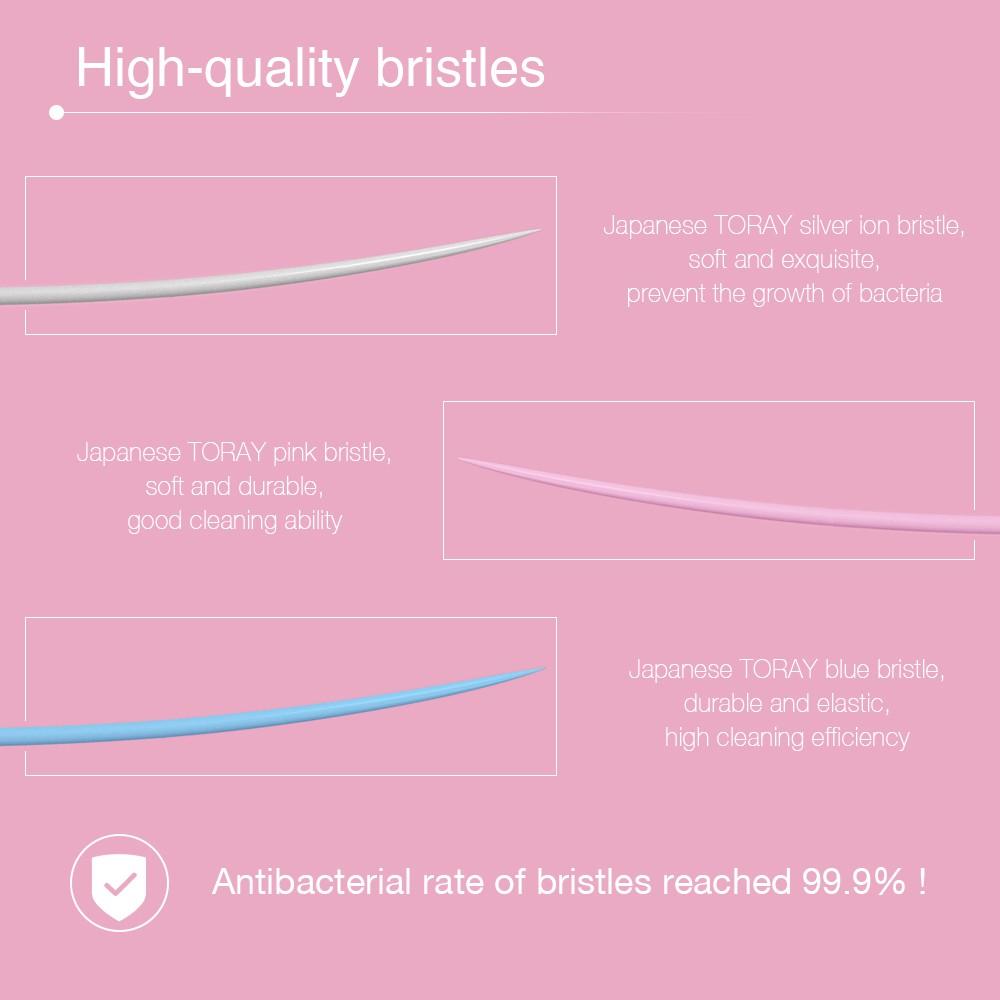 High-quality bristles

Japanese TORAY silver ion bristle, soft and exquisite, prevent the growth of bacteria

Japanese TORAY pink bristle, soft and durable, good cleaning ability

Japanese TORAY blue bristle, durable and elastic, high cleaning efficiency

Antibacterial rate of bristles reached 99.9% !